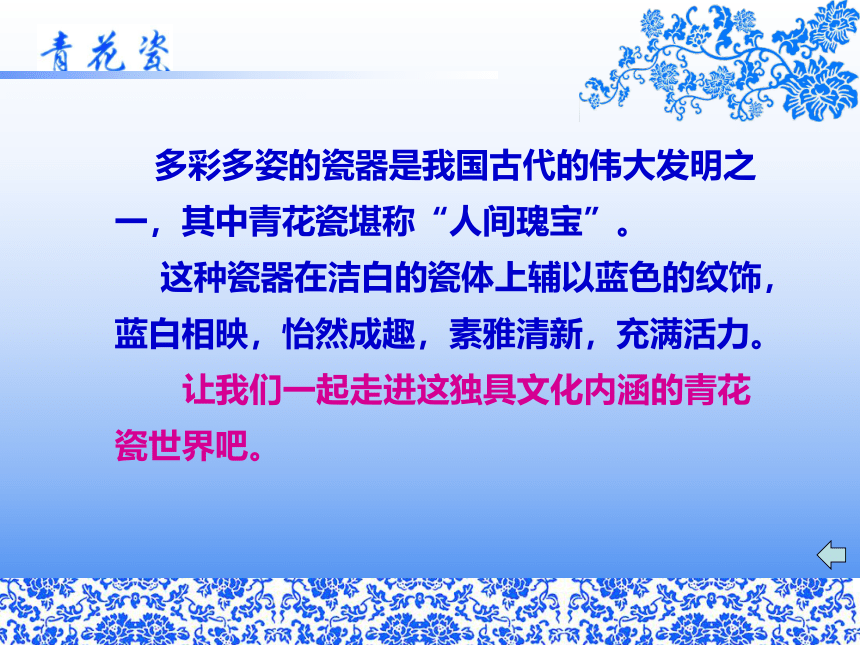 青花瓷

多彩多姿的瓷器是我国古代的伟大发明之一，其中青花瓷堪称“人间瑰宝”。

这种瓷器在洁白的瓷体上辅以蓝色的纹饰，蓝白相映，怡然成趣，素雅清新，充满活力。

让我们一起走进这独具文化内涵的青花瓷世界吧。